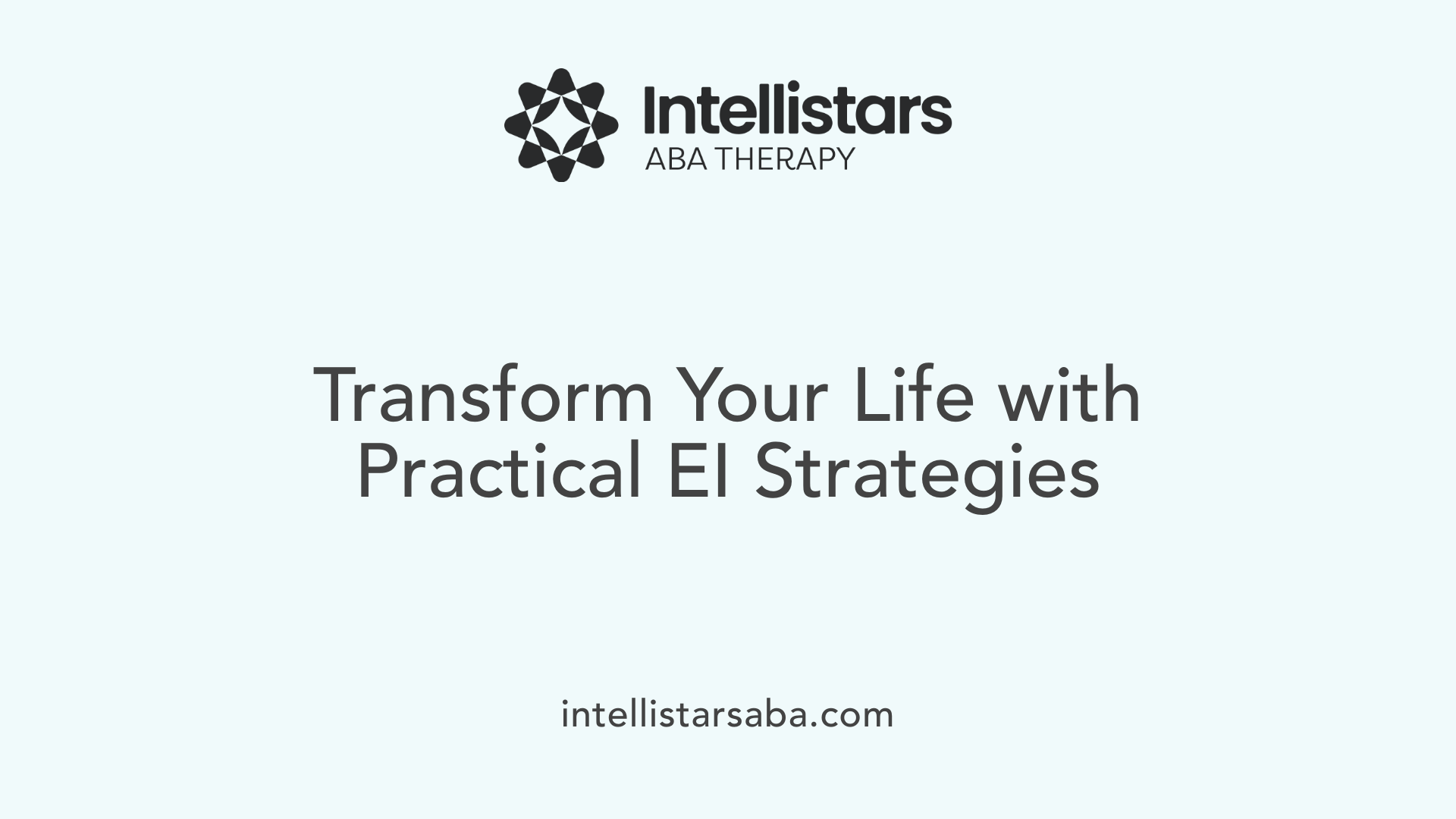 Intellistars
ABA THERAPY

Transform Your Life with Practical EI Strategies

intellistarsaba.com